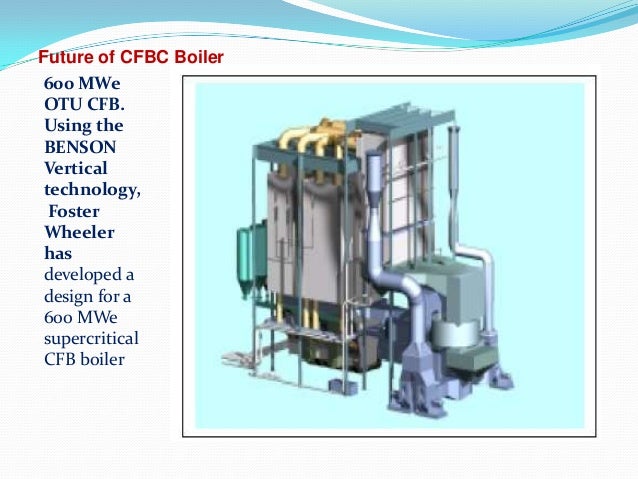 Future of CFBC Boiler

600 MWe OTU CFB. Using the BENSON Vertical technology, Foster Wheeler has developed a design for a 600 MWe supercritical CFB boiler